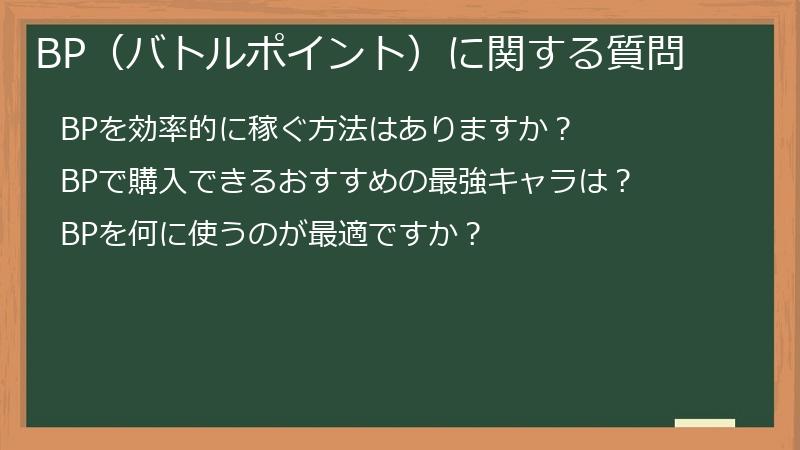 BP（バトルポイント）に関する質問

BPを効率的に稼ぐ方法はありますか？

BPで購入できるおすすめの最強キャラは？

BPを何に使うのが最適ですか？